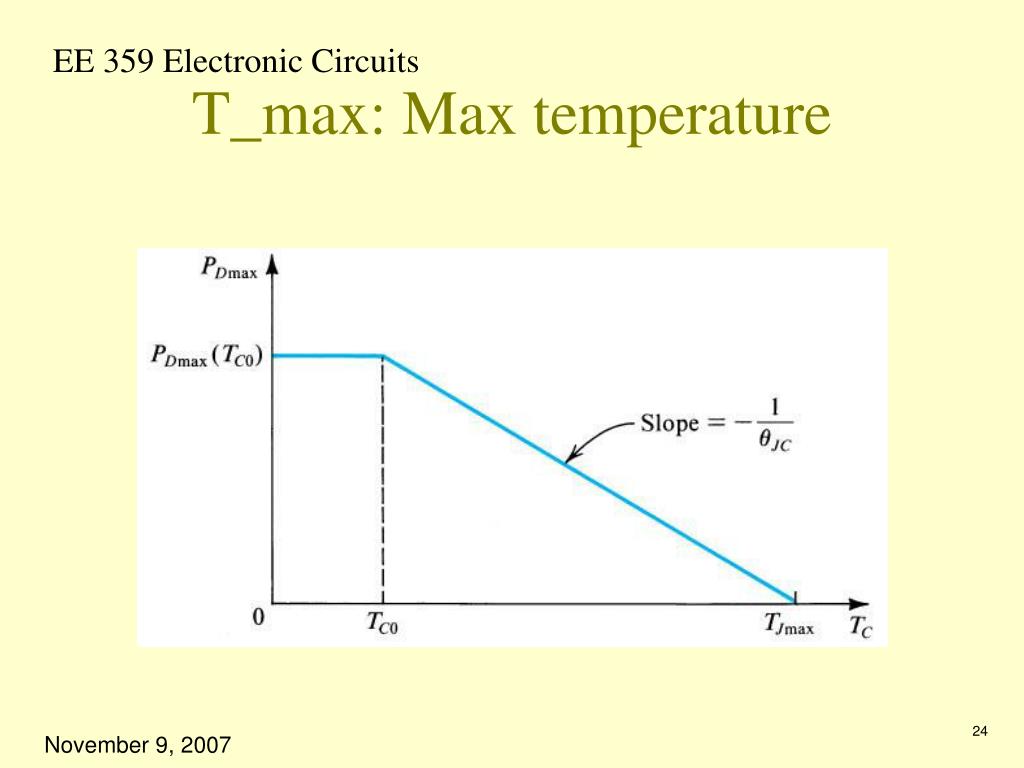 EE 359 Electronic Circuits

T_max: Max temperature

$P_{D\max}$

$P_{D\max}(T_{C0})$

Slope $= -\frac{1}{\theta_{JC}}$

0

$T_{C0}$

$T_{J\max}$

$T_C$

November 9, 2007

24